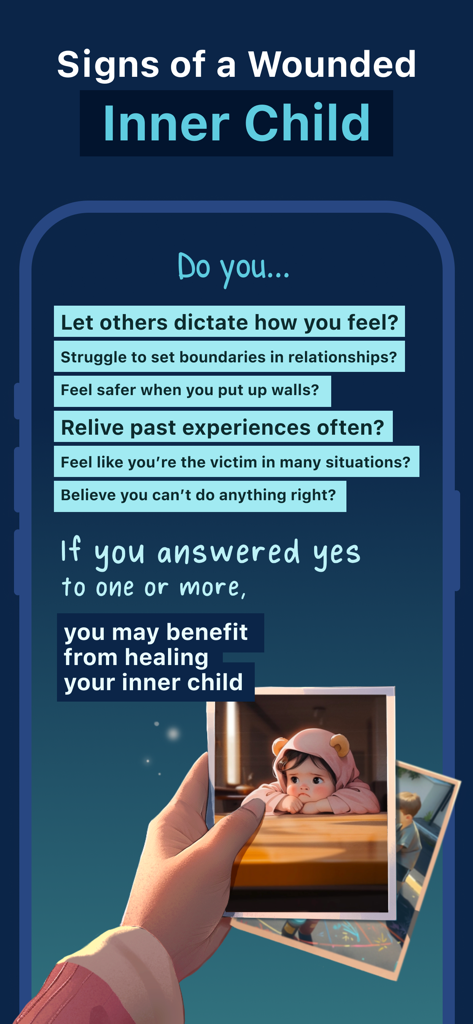 Signs of a Wounded
Inner Child

Do you...

Let others dictate how you feel?

Struggle to set boundaries in relationships?

Feel safer when you put up walls?

Relive past experiences often?

Feel like you're the victim in many situations?

Believe you can't do anything right?

If you answered yes to one or more,

you may benefit from healing your inner child